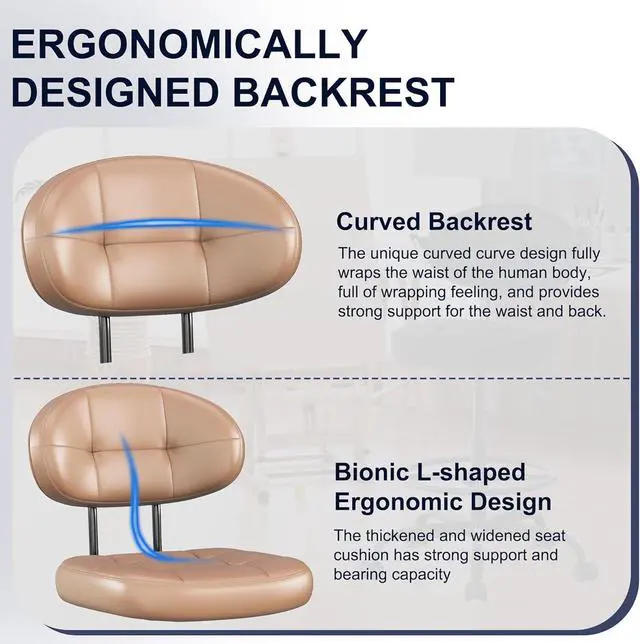 ERGONOMICALLY DESIGNED BACKREST

Curved Backrest

The unique curved curve design fully wraps the waist of the human body, full of wrapping feeling, and provides strong support for the waist and back.

Bionic L-shaped Ergonomic Design

The thickened and widened seat cushion has strong support and bearing capacity